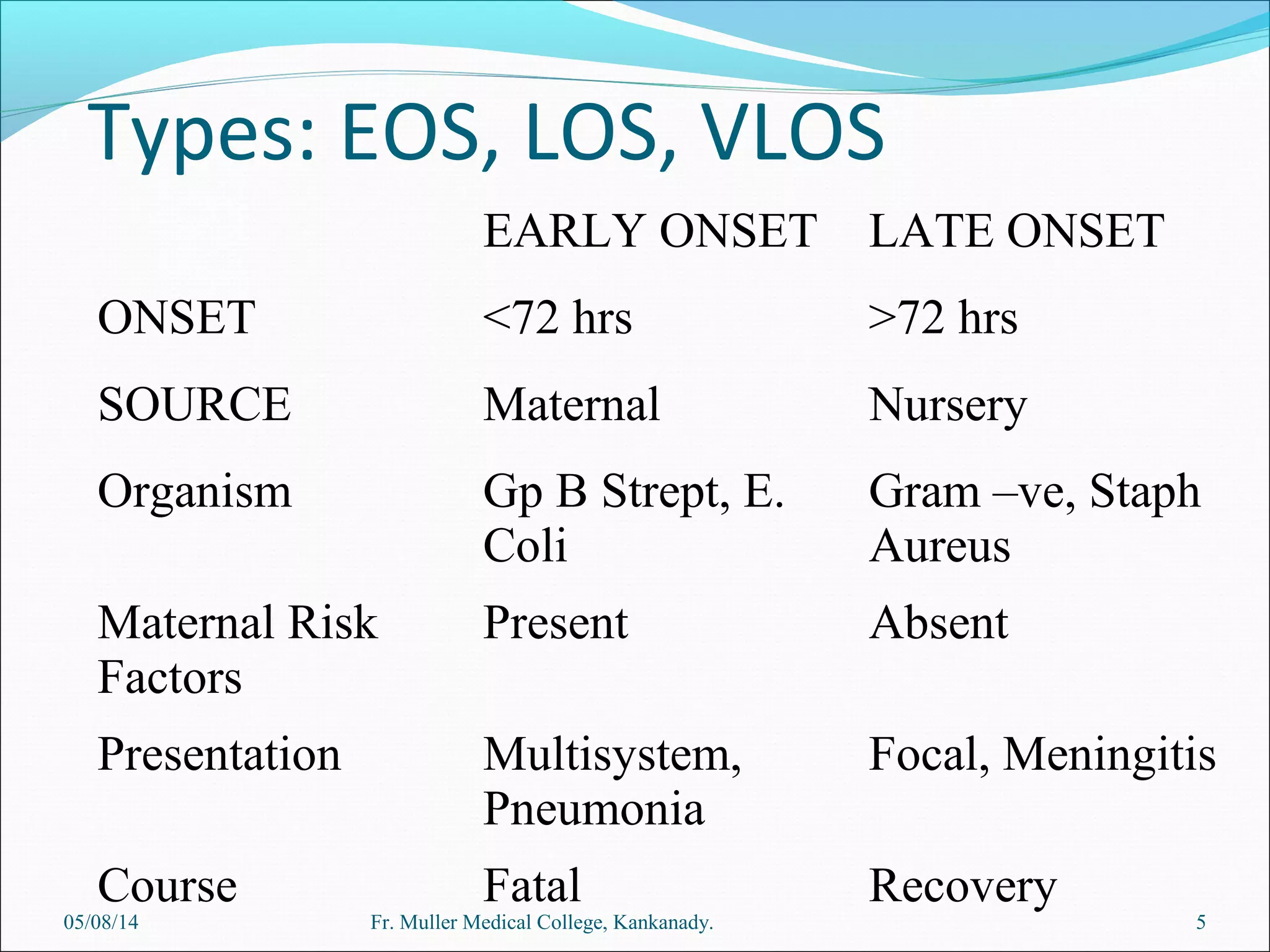 Types: EOS, LOS, VLOS

| | EARLY ONSET | LATE ONSET |
|---|---|---|
| ONSET | <72 hrs | >72 hrs |
| SOURCE | Maternal | Nursery |
| Organism | Gp B Strept, E. Coli | Gram –ve, Staph Aureus |
| Maternal Risk Factors | Present | Absent |
| Presentation | Multisystem, Pneumonia | Focal, Meningitis |
| Course | Fatal | Recovery |

05/08/14 Fr. Muller Medical College, Kankanady. 5